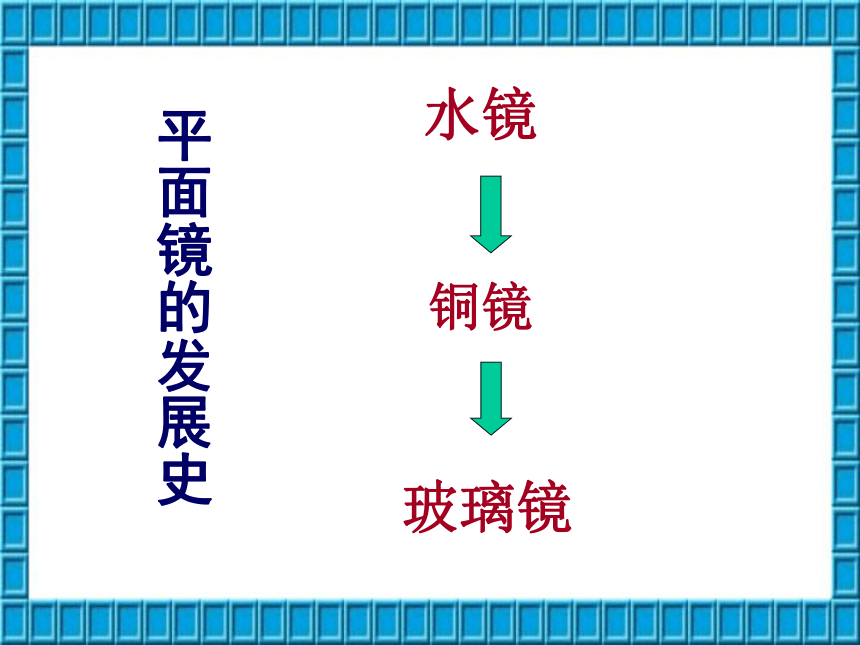 平面镜的发展史

水镜

铜镜

玻璃镜